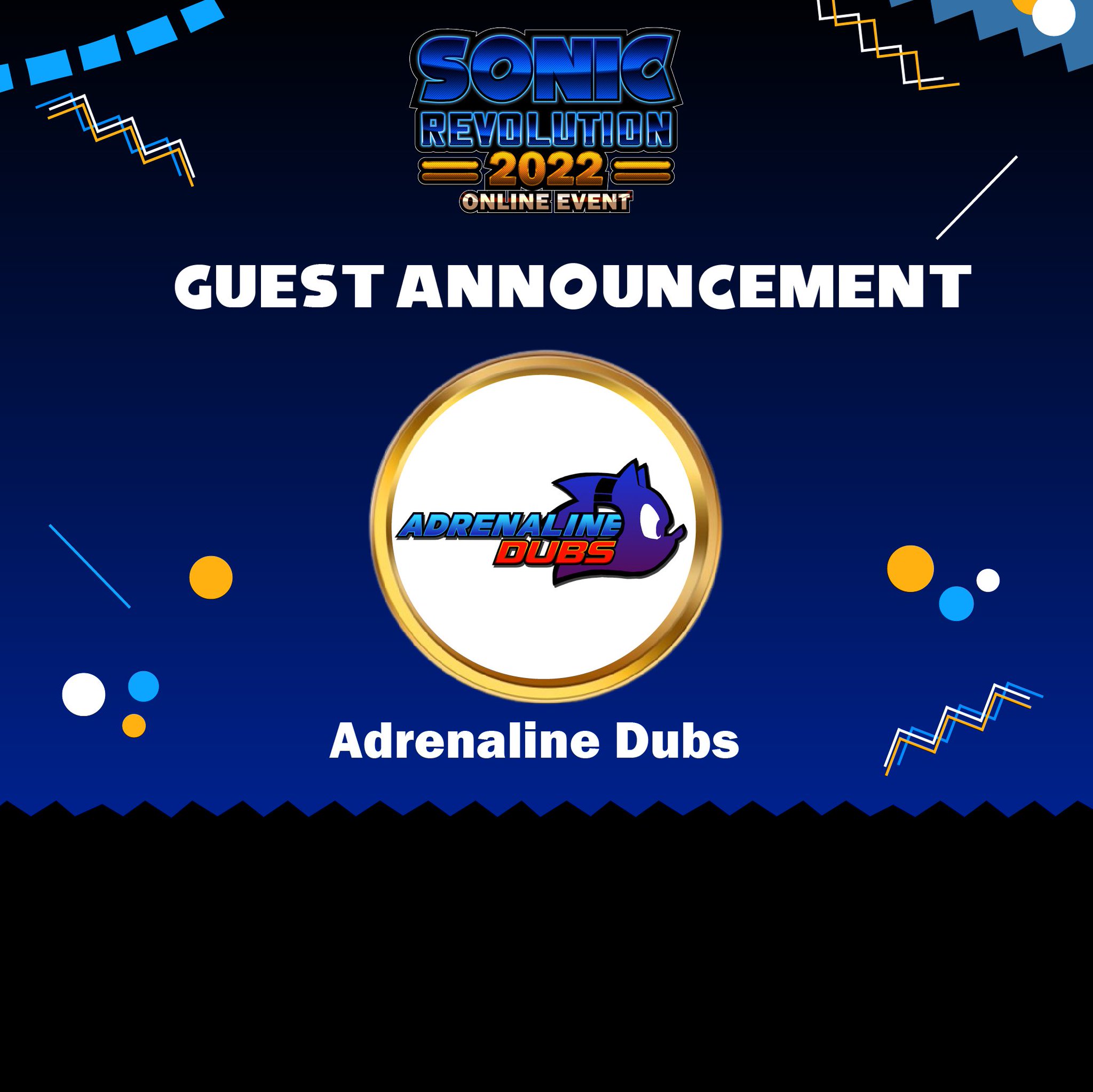 SONIC
REVOLUTION
2022
ONLINE EVENT

GUEST ANNOUNCEMENT

ADRENALINE
DUBS

Adrenaline Dubs